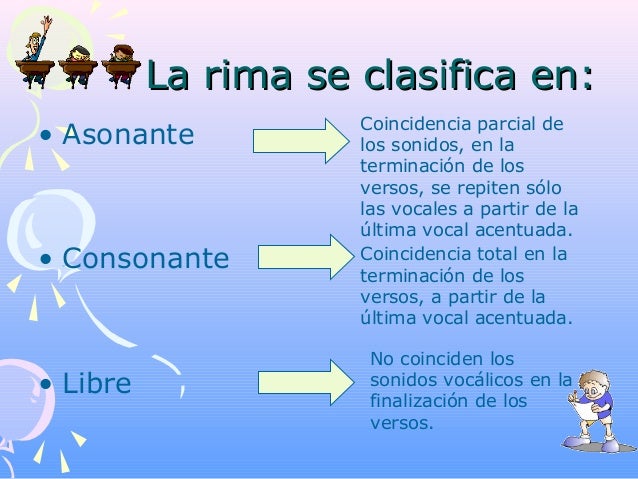 La rima se clasifica en:

• Asonante

Coincidencia parcial de los sonidos, en la terminación de los versos, se repiten sólo las vocales a partir de la última vocal acentuada.

• Consonante

Coincidencia total en la terminación de los versos, a partir de la última vocal acentuada.

• Libre

No coinciden los sonidos vocálicos en la finalización de los versos.